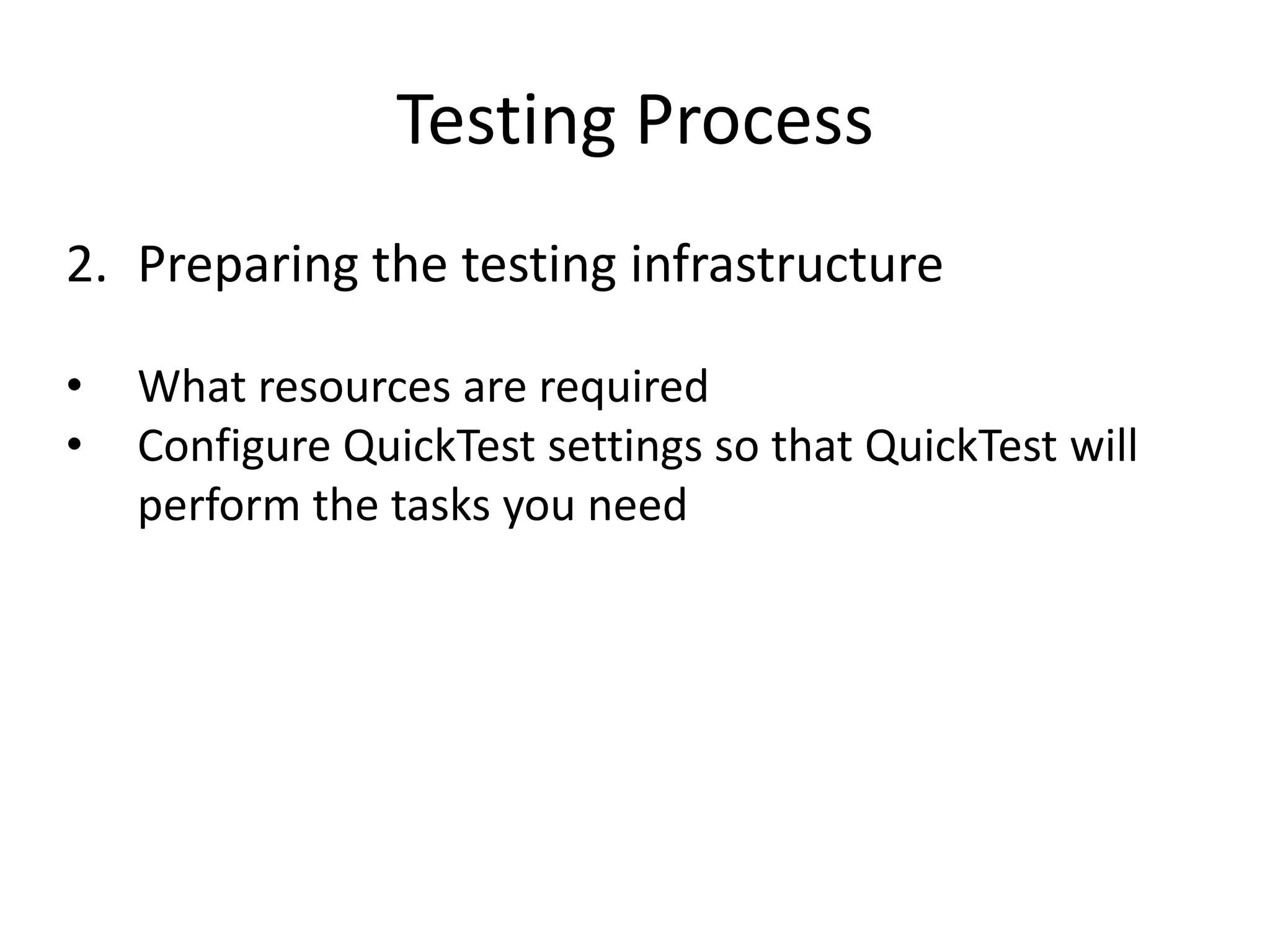 Testing Process

2. Preparing the testing infrastructure

• What resources are required
• Configure QuickTest settings so that QuickTest will perform the tasks you need